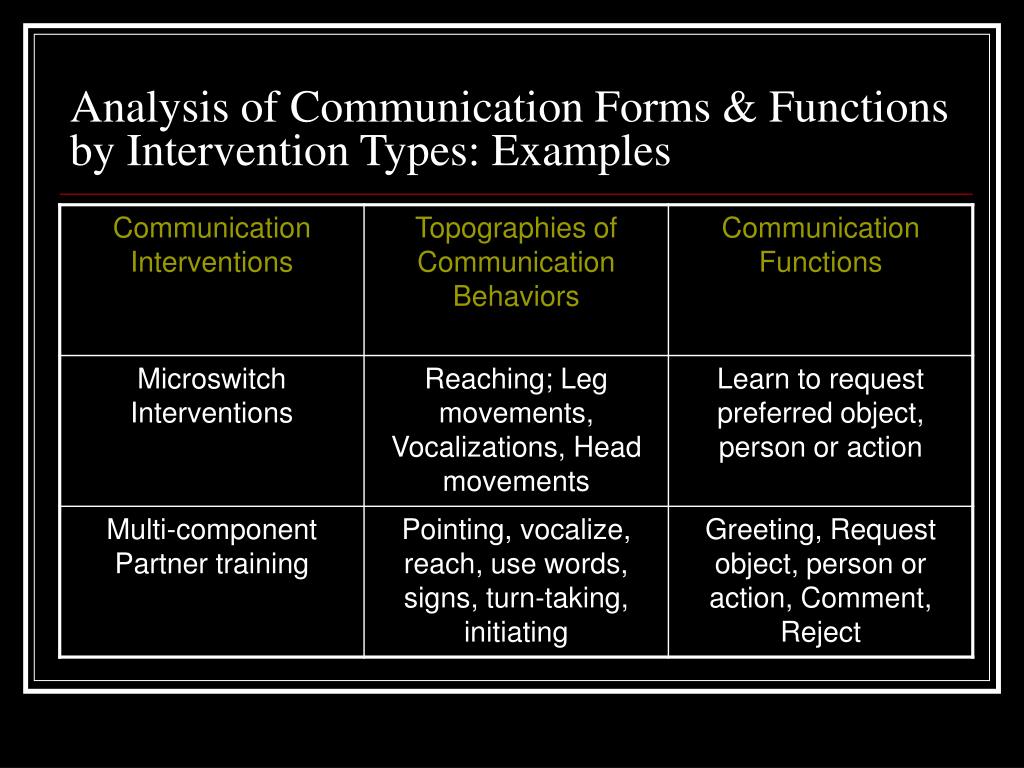 Analysis of Communication Forms & Functions by Intervention Types: Examples

| Communication Interventions | Topographies of Communication Behaviors | Communication Functions |
|---|---|---|
| Microswitch Interventions | Reaching; Leg movements, Vocalizations, Head movements | Learn to request preferred object, person or action |
| Multi-component Partner training | Pointing, vocalize, reach, use words, signs, turn-taking, initiating | Greeting, Request object, person or action, Comment, Reject |